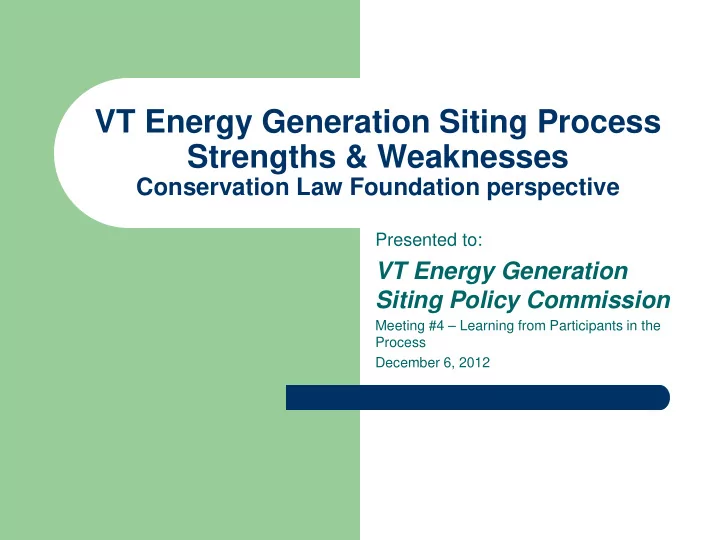 VT Energy Generation Siting Process
Strengths & Weaknesses
Conservation Law Foundation perspective

Presented to:

VT Energy Generation Siting Policy Commission

Meeting #4 – Learning from Participants in the Process

December 6, 2012